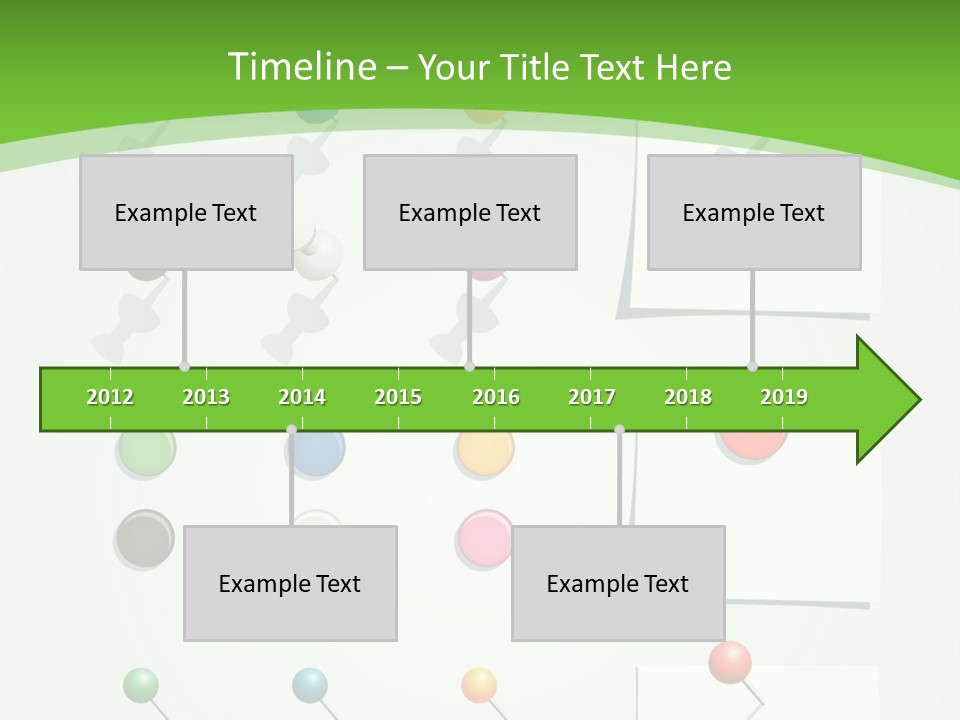 Timeline – Your Title Text Here

Example Text

Example Text

Example Text

2012 2013 2014 2015 2016 2017 2018 2019

Example Text

Example Text